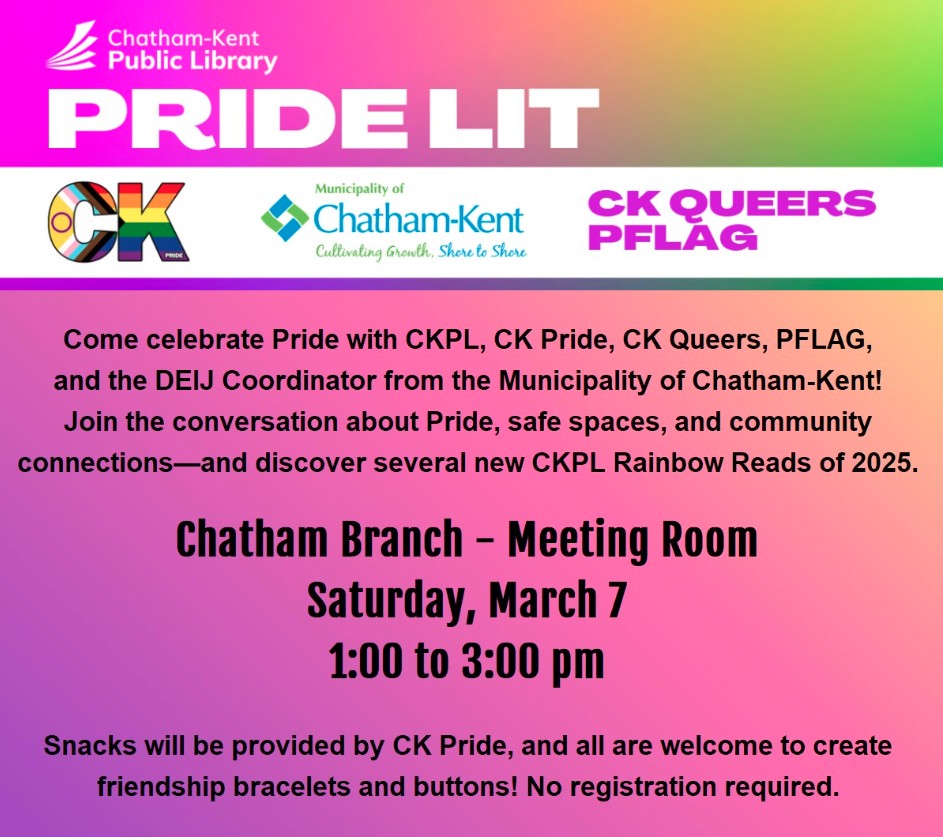 Chatham-Kent
Public Library

PRIDE LIT

CK PRIDE

Municipality of
Chatham-Kent
Cultivating Growth, Shore to Shore

CK QUEERS
PFLAG

Come celebrate Pride with CKPL, CK Pride, CK Queers, PFLAG, and the DEIJ Coordinator from the Municipality of Chatham-Kent! Join the conversation about Pride, safe spaces, and community connections—and discover several new CKPL Rainbow Reads of 2025.

Chatham Branch – Meeting Room
Saturday, March 7
1:00 to 3:00 pm

Snacks will be provided by CK Pride, and all are welcome to create friendship bracelets and buttons! No registration required.